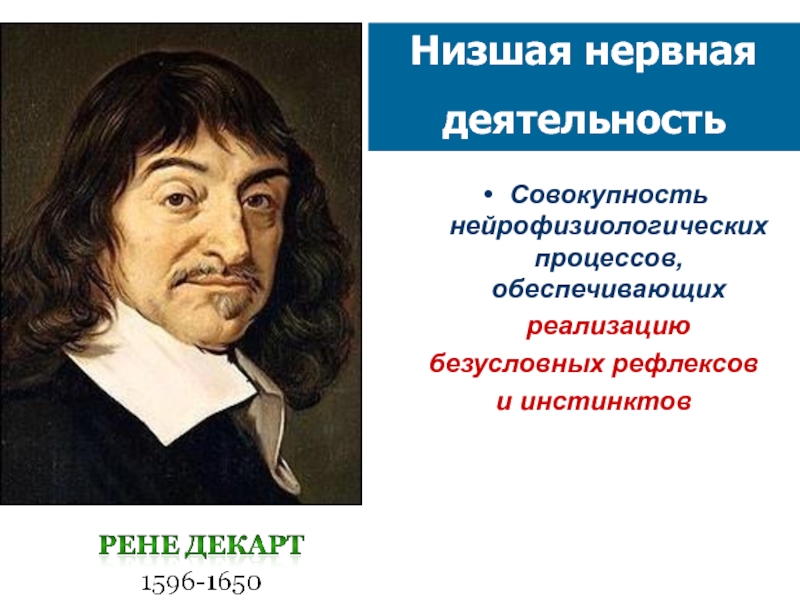 Низшая нервная деятельность

• Совокупность нейрофизиологических процессов, обеспечивающих реализацию безусловных рефлексов и инстинктов

РЕНЕ ДЕКАРТ
1596-1650